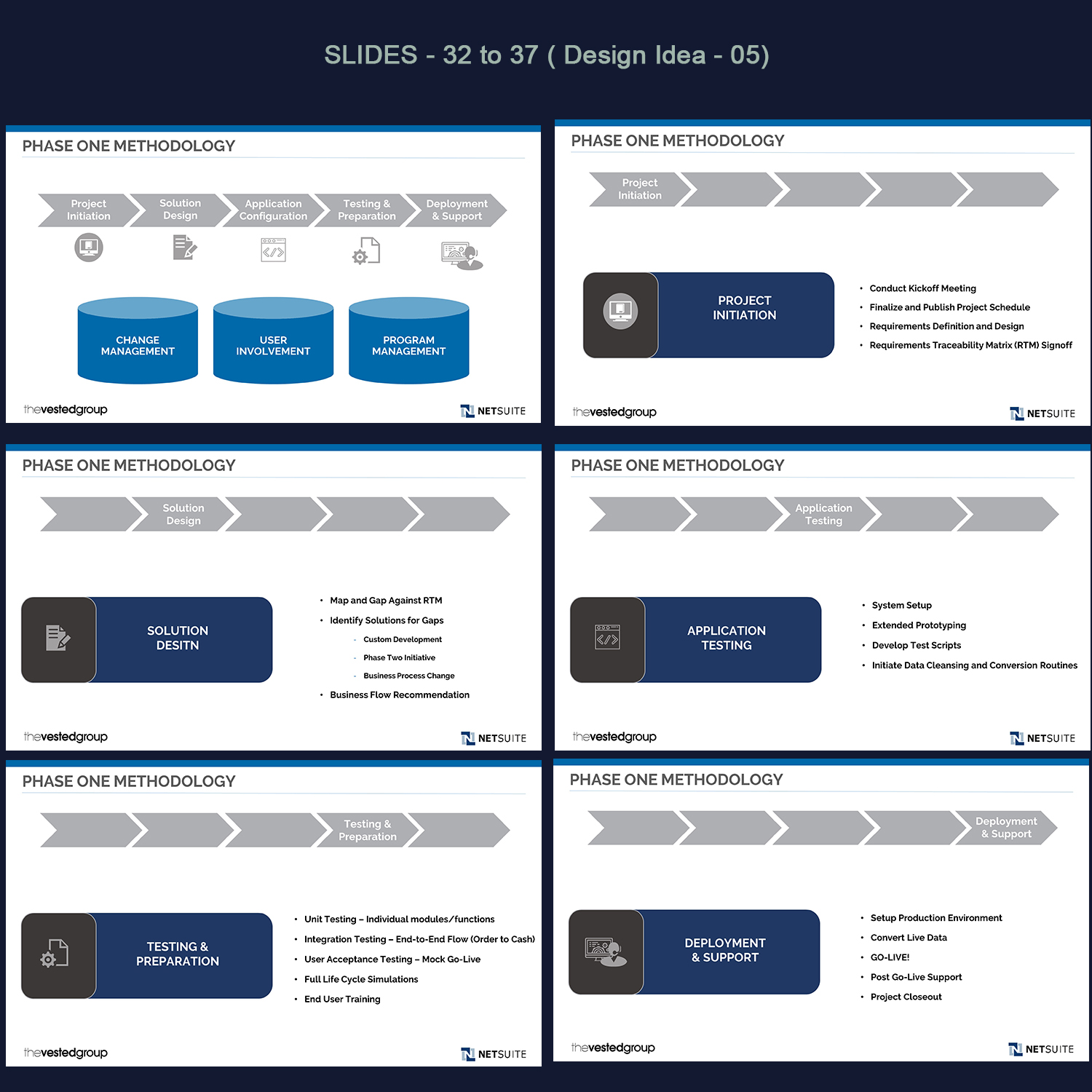 SLIDES - 32 to 37 ( Design Idea - 05)

PHASE ONE METHODOLOGY

Project Initiation
Solution Design
Application Configuration
Testing & Preparation
Deployment & Support

CHANGE MANAGEMENT
USER INVOLVEMENT
PROGRAM MANAGEMENT

thevestedgroup
NETSUITE

PHASE ONE METHODOLOGY

Project Initiation

PROJECT INITIATION

• Conduct Kickoff Meeting
• Finalize and Publish Project Schedule
• Requirements Definition and Design
• Requirements Traceability Matrix (RTM) Signoff

thevestedgroup
NETSUITE

PHASE ONE METHODOLOGY

Solution Design

SOLUTION DESITN

• Map and Gap Against RTM
• Identify Solutions for Gaps
- Custom Development
- Phase Two Initiative
- Business Process Change
• Business Flow Recommendation

thevestedgroup
NETSUITE

PHASE ONE METHODOLOGY

Application Testing

APPLICATION TESTING

• System Setup
• Extended Prototyping
• Develop Test Scripts
• Initiate Data Cleansing and Conversion Routines

thevestedgroup
NETSUITE

PHASE ONE METHODOLOGY

Testing & Preparation

TESTING & PREPARATION

• Unit Testing – Individual modules/functions
• Integration Testing – End-to-End Flow (Order to Cash)
• User Acceptance Testing – Mock Go-Live
• Full Life Cycle Simulations
• End User Training

thevestedgroup
NETSUITE

PHASE ONE METHODOLOGY

Deployment & Support

DEPLOYMENT & SUPPORT

• Setup Production Environment
• Convert Live Data
• GO-LIVE!
• Post Go-Live Support
• Project Closeout

thevestedgroup
NETSUITE